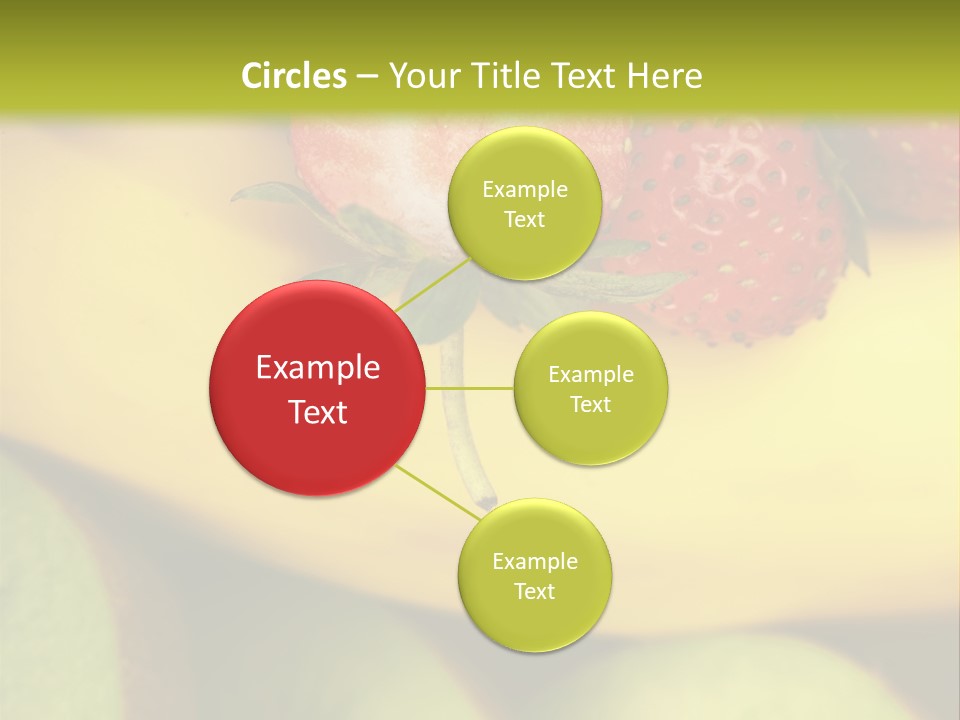 Circles – Your Title Text Here

Example Text

Example Text

Example Text

Example Text